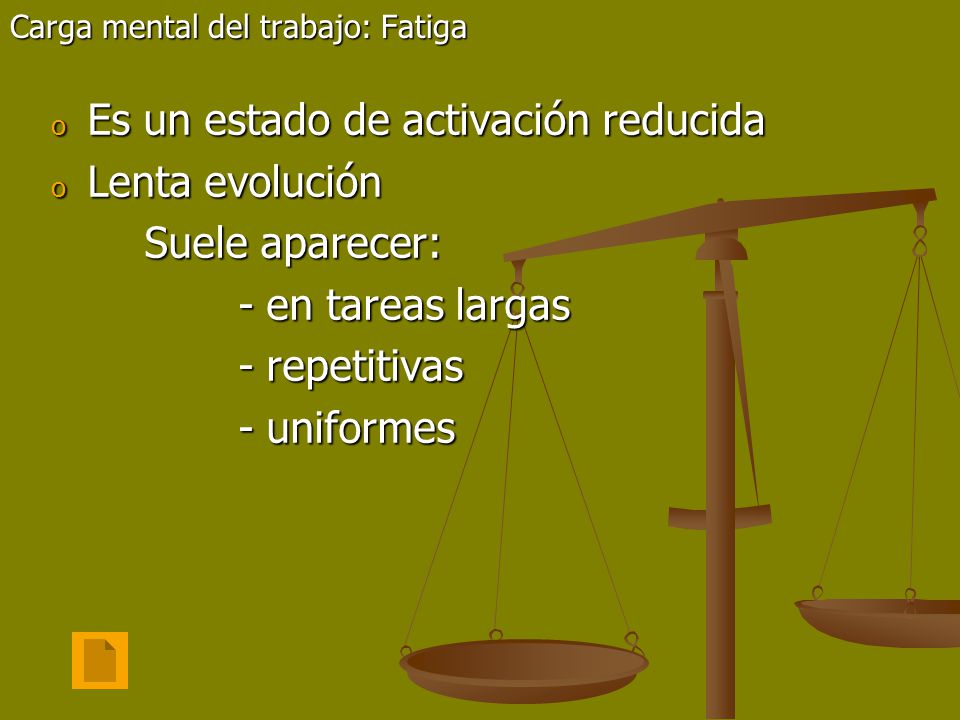 Carga mental del trabajo: Fatiga

o Es un estado de activación reducida
o Lenta evolución

Suele aparecer:
- en tareas largas
- repetitivas
- uniformes